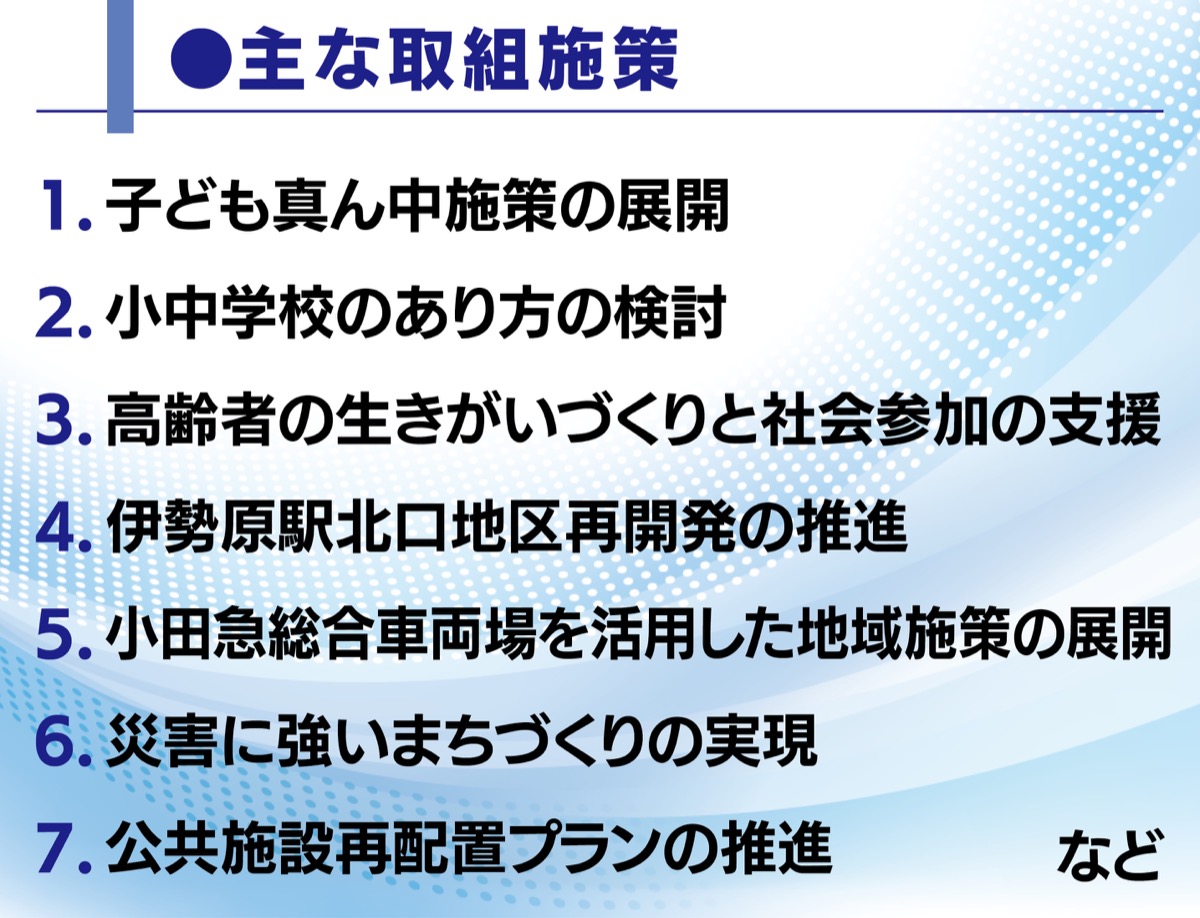 ●主な取組施策

1. 子ども真ん中施策の展開

2. 小中学校のあり方の検討

3. 高齢者の生きがいづくりと社会参加の支援

4. 伊勢原駅北口地区再開発の推進

5. 小田急総合車両場を活用した地域施策の展開

6. 災害に強いまちづくりの実現

7. 公共施設再配置プランの推進

など